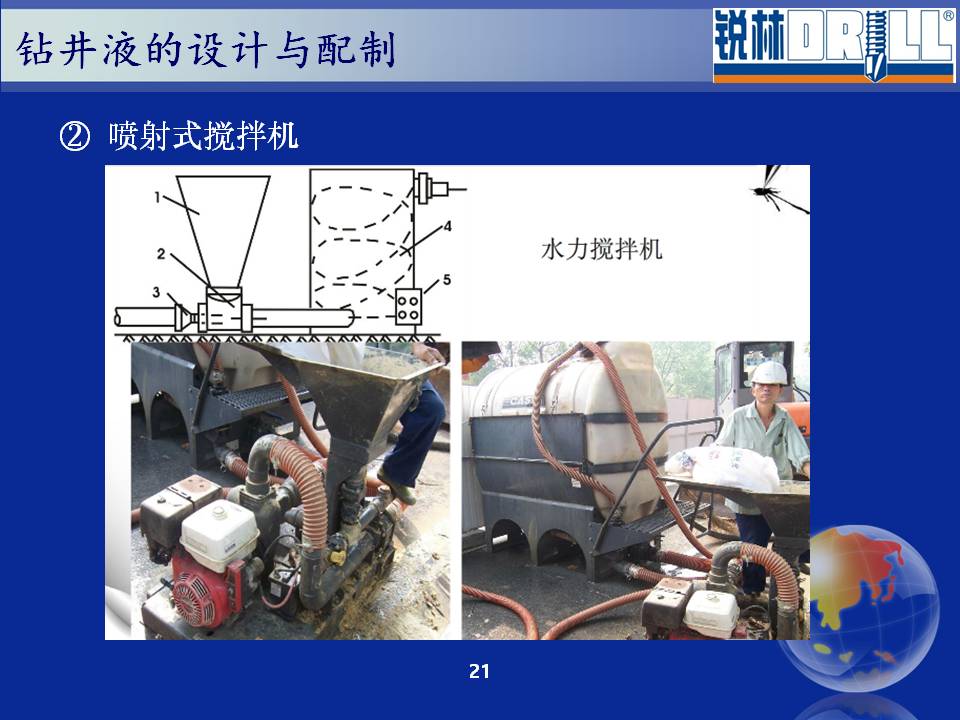 钻井液的设计与配制

锐林DRILL®

② 喷射式搅拌机

1
2
3
4
5

水力搅拌机

21